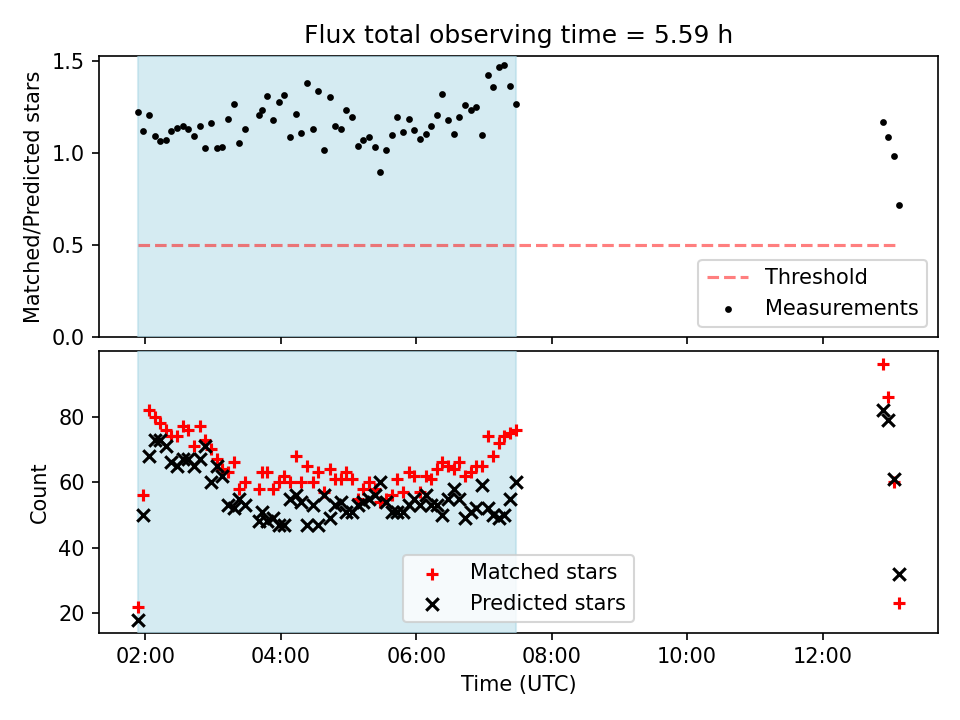 Flux total observing time = 5.59 h

Matched/Predicted stars

1.5
1.0
0.5
0.0

Threshold
Measurements

Count

80
60
40
20

Matched stars
Predicted stars

02:00
04:00
06:00
08:00
10:00
12:00

Time (UTC)